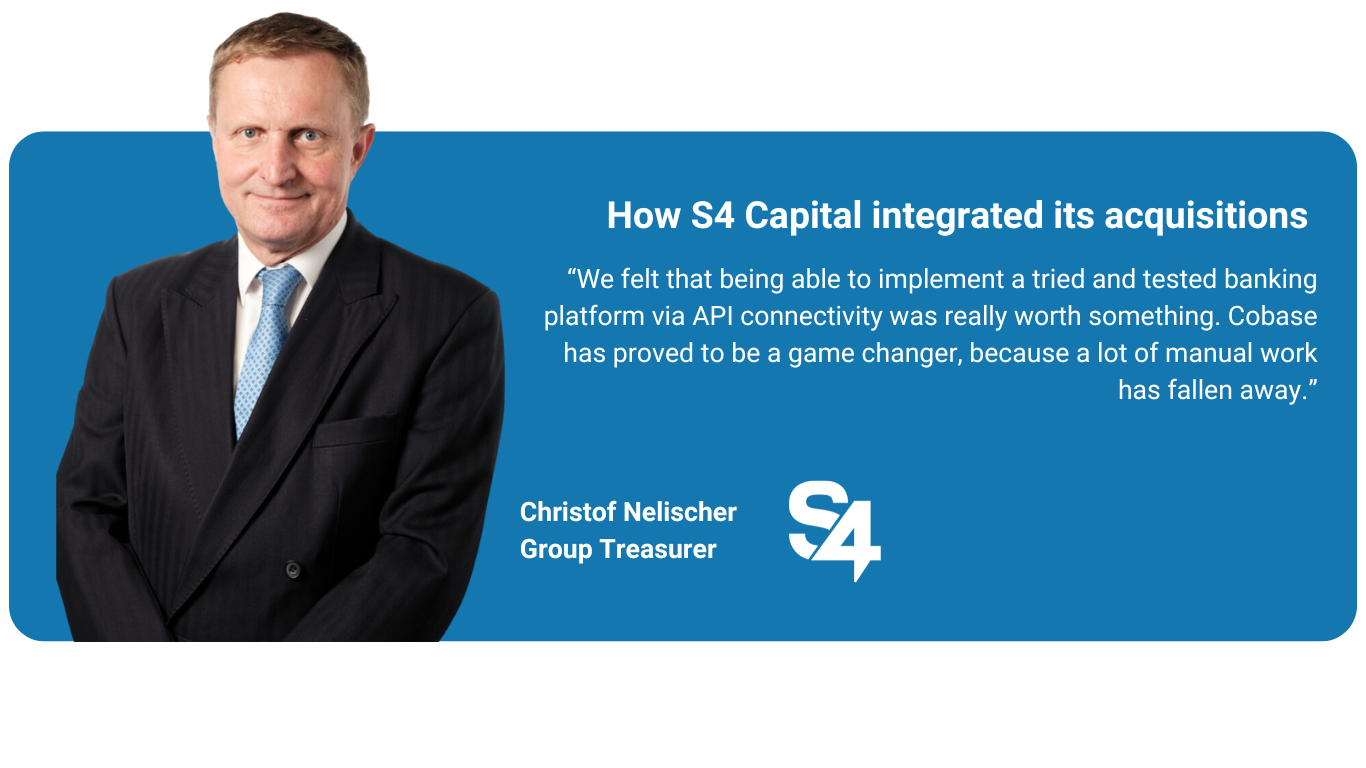 How S4 Capital integrated its acquisitions

“We felt that being able to implement a tried and tested banking platform via API connectivity was really worth something. Cobase has proved to be a game changer, because a lot of manual work has fallen away.”

Christof Nelischer
Group Treasurer

S4